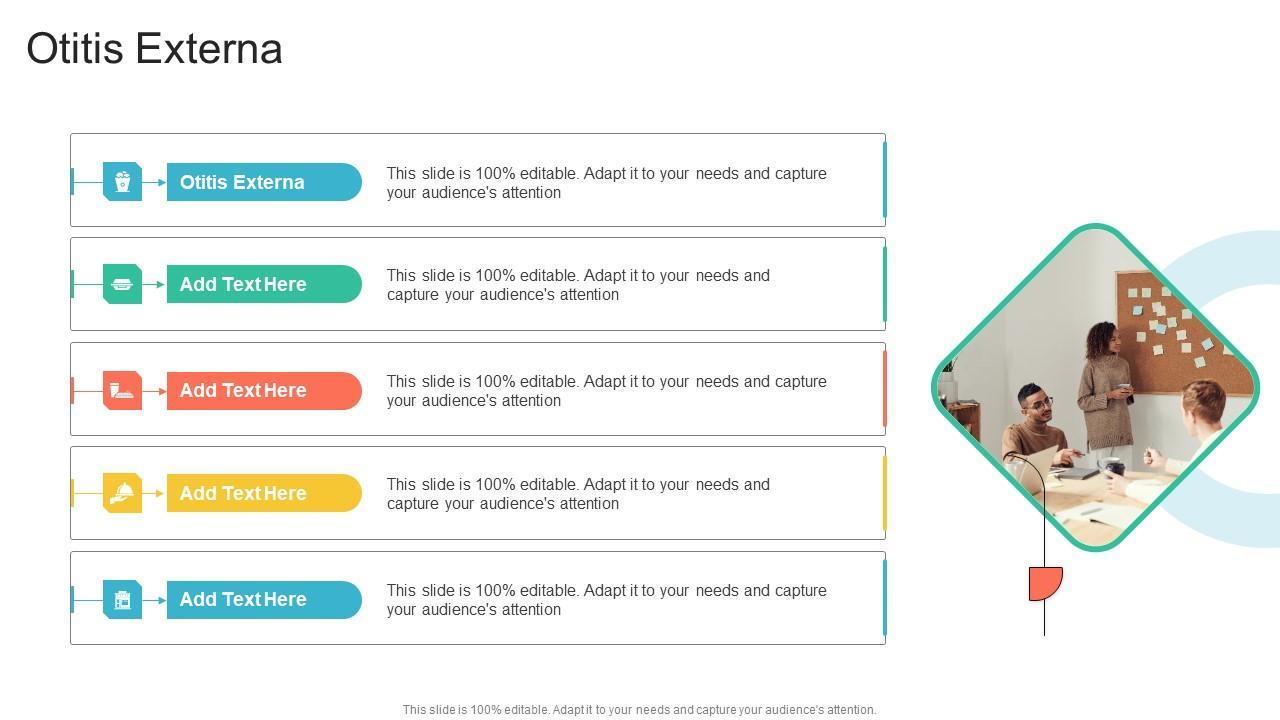 Otitis Externa

Otitis Externa

This slide is 100% editable. Adapt it to your needs and capture your audience's attention

Add Text Here

This slide is 100% editable. Adapt it to your needs and capture your audience's attention

Add Text Here

This slide is 100% editable. Adapt it to your needs and capture your audience's attention

Add Text Here

This slide is 100% editable. Adapt it to your needs and capture your audience's attention

Add Text Here

This slide is 100% editable. Adapt it to your needs and capture your audience's attention

This slide is 100% editable. Adapt it to your needs and capture your audience's attention.